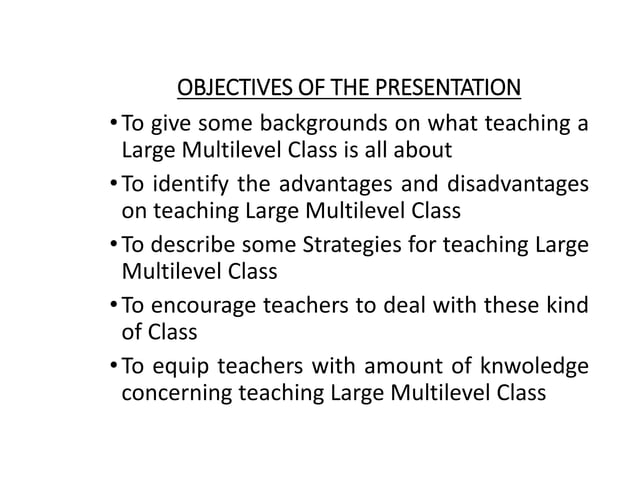 OBJECTIVES OF THE PRESENTATION

• To give some backgrounds on what teaching a Large Multilevel Class is all about

• To identify the advantages and disadvantages on teaching Large Multilevel Class

• To describe some Strategies for teaching Large Multilevel Class

• To encourage teachers to deal with these kind of Class

• To equip teachers with amount of knwoledge concerning teaching Large Multilevel Class